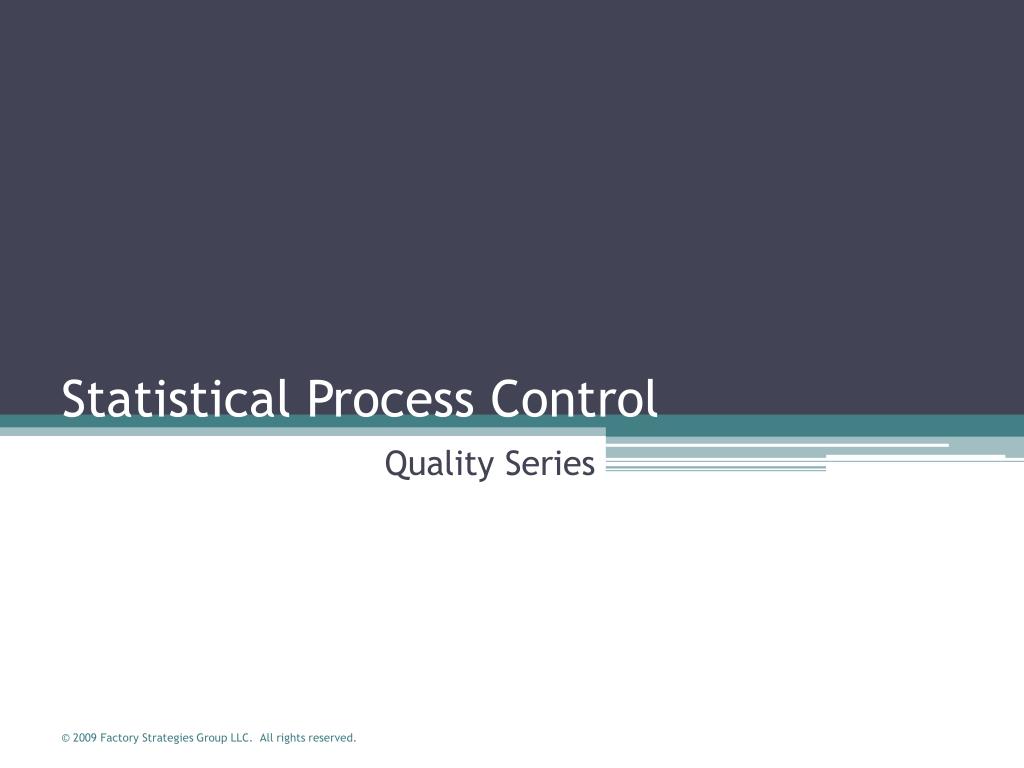 Statistical Process Control

Quality Series

© 2009 Factory Strategies Group LLC. All rights reserved.